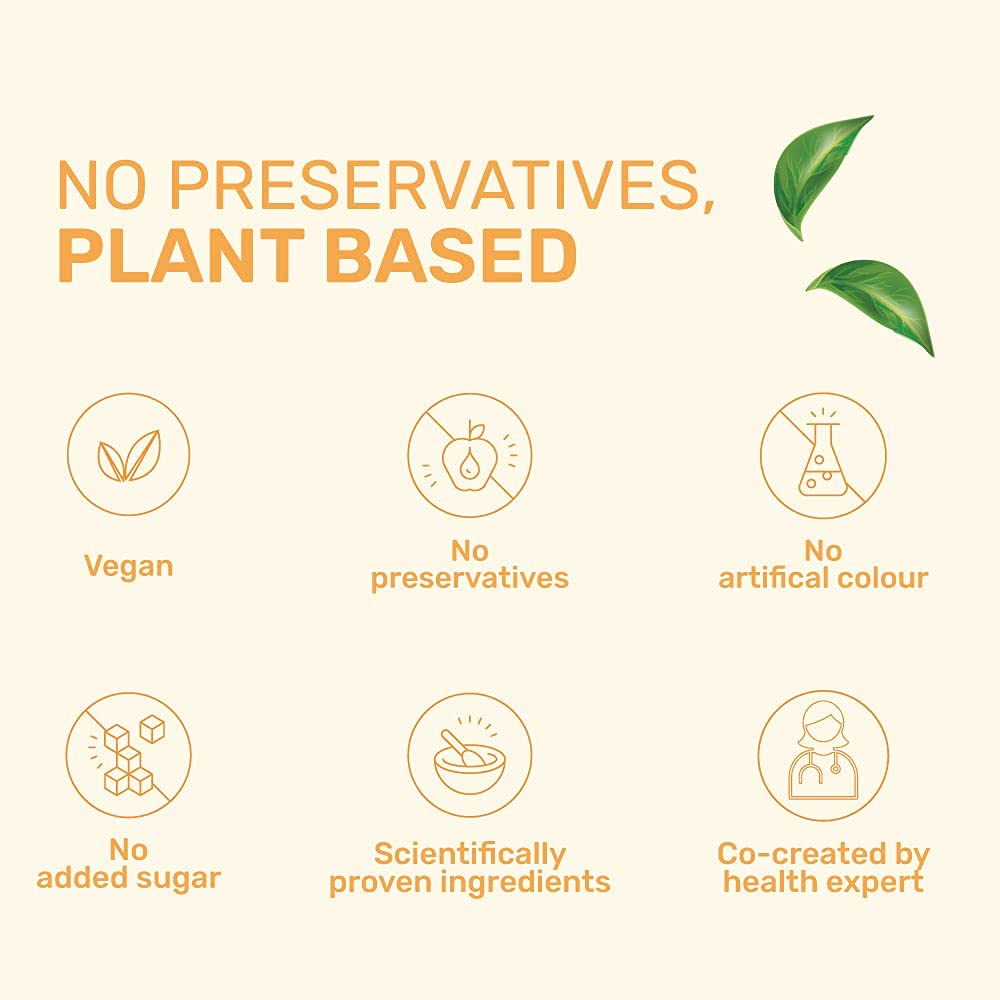 NO PRESERVATIVES,
PLANT BASED

Vegan

No
preservatives

No
artifical colour

No
added sugar

Scientifically
proven ingredients

Co-created by
health expert